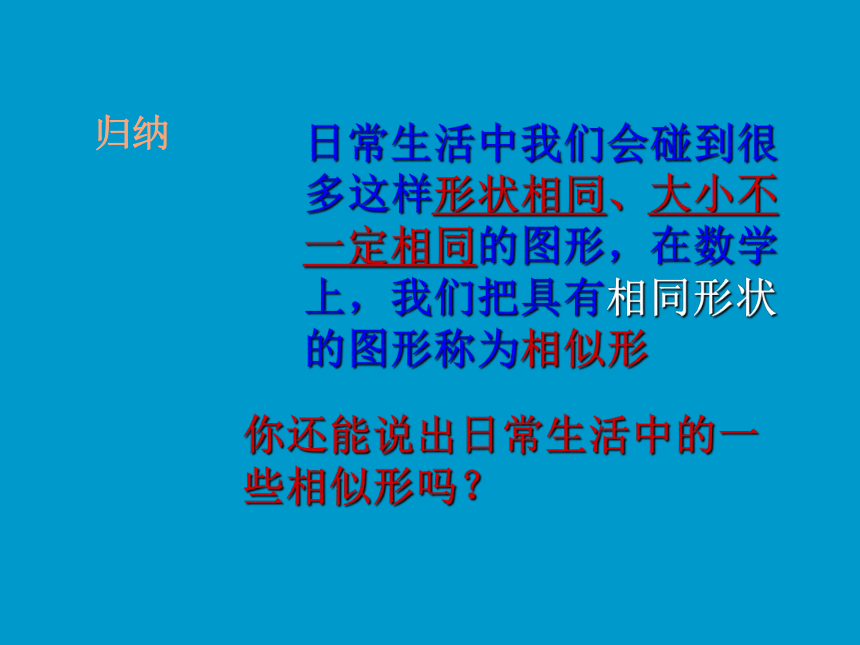 归纳

日常生活中我们会碰到很多这样形状相同、大小不一定相同的图形，在数学上，我们把具有相同形状的图形称为相似形

你还能说出日常生活中的一些相似形吗？